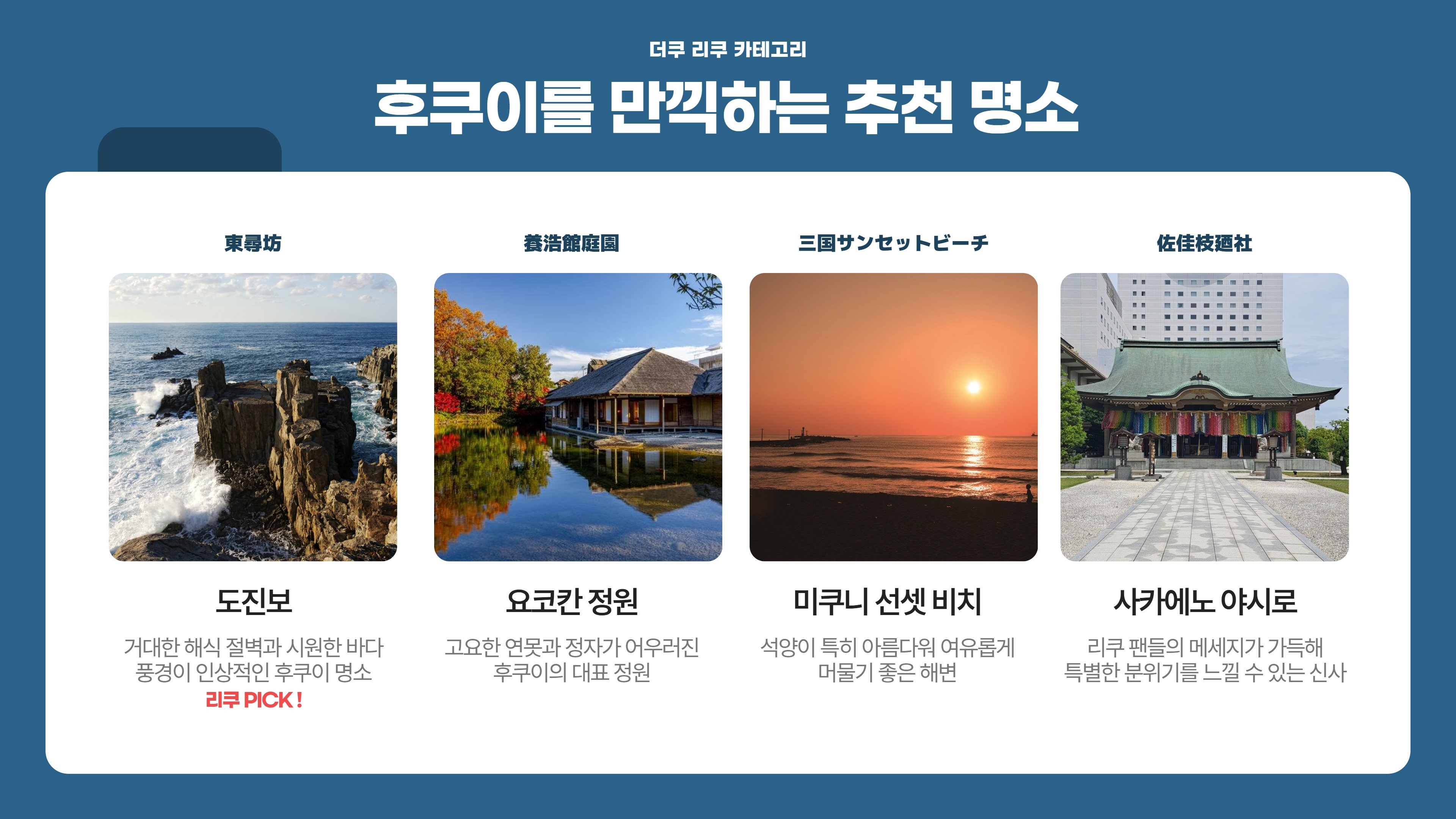 더쿠 리쿠 카테고리

후쿠이를 만끽하는 추천 명소

東尋坊

도진보

거대한 해식 절벽과 시원한 바다 풍경이 인상적인 후쿠이 명소

리쿠 PICK !

養浩館庭園

요코칸 정원

고요한 연못과 정자가 어우러진 후쿠이의 대표 정원

三国サンセットビーチ

미쿠니 선셋 비치

석양이 특히 아름다워 여유롭게 머물기 좋은 해변

佐佳枝廼社

사카에노 야시로

리쿠 팬들의 메세지가 가득해 특별한 분위기를 느낄 수 있는 신사